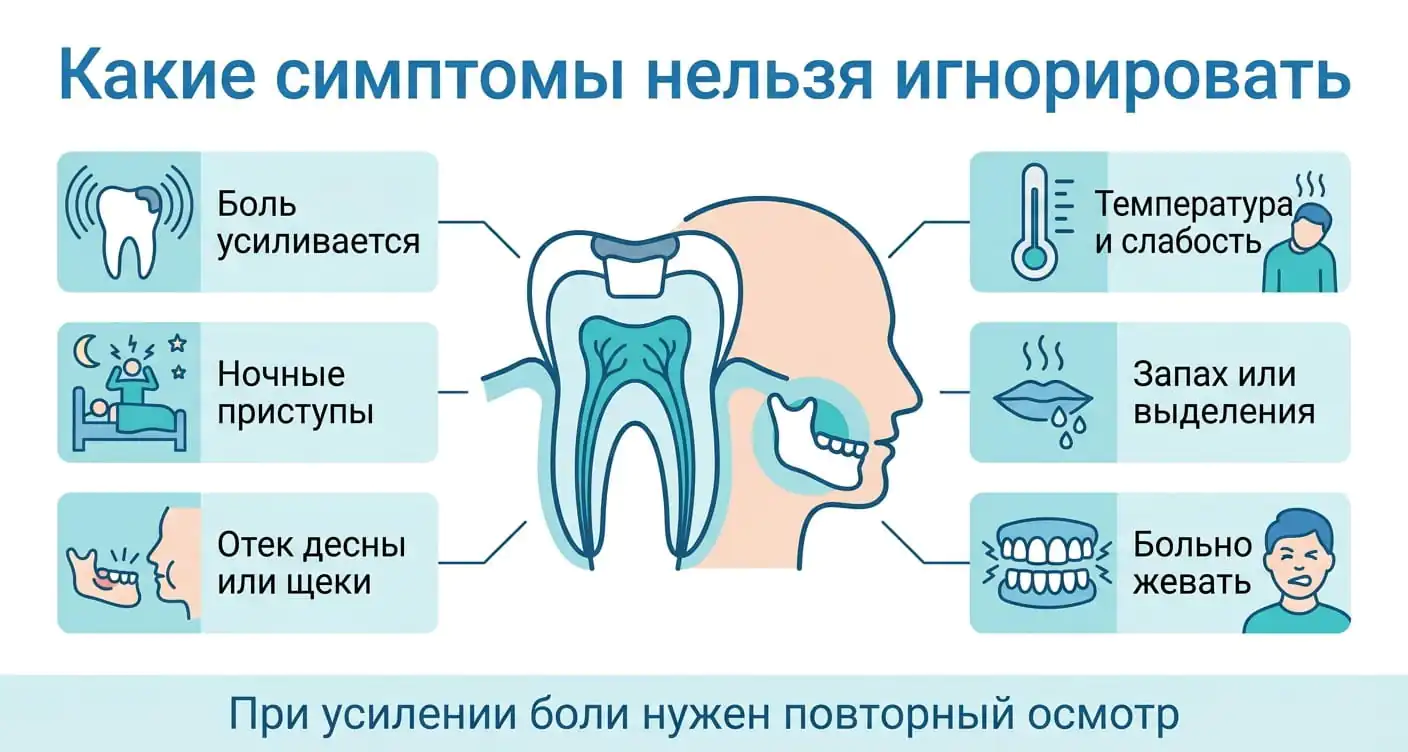 Какие симптомы нельзя игнорировать

Боль усиливается

Ночные приступы

Отек десны или щеки

Температура и слабость

Запах или выделения

Больно жевать

При усилении боли нужен повторный осмотр